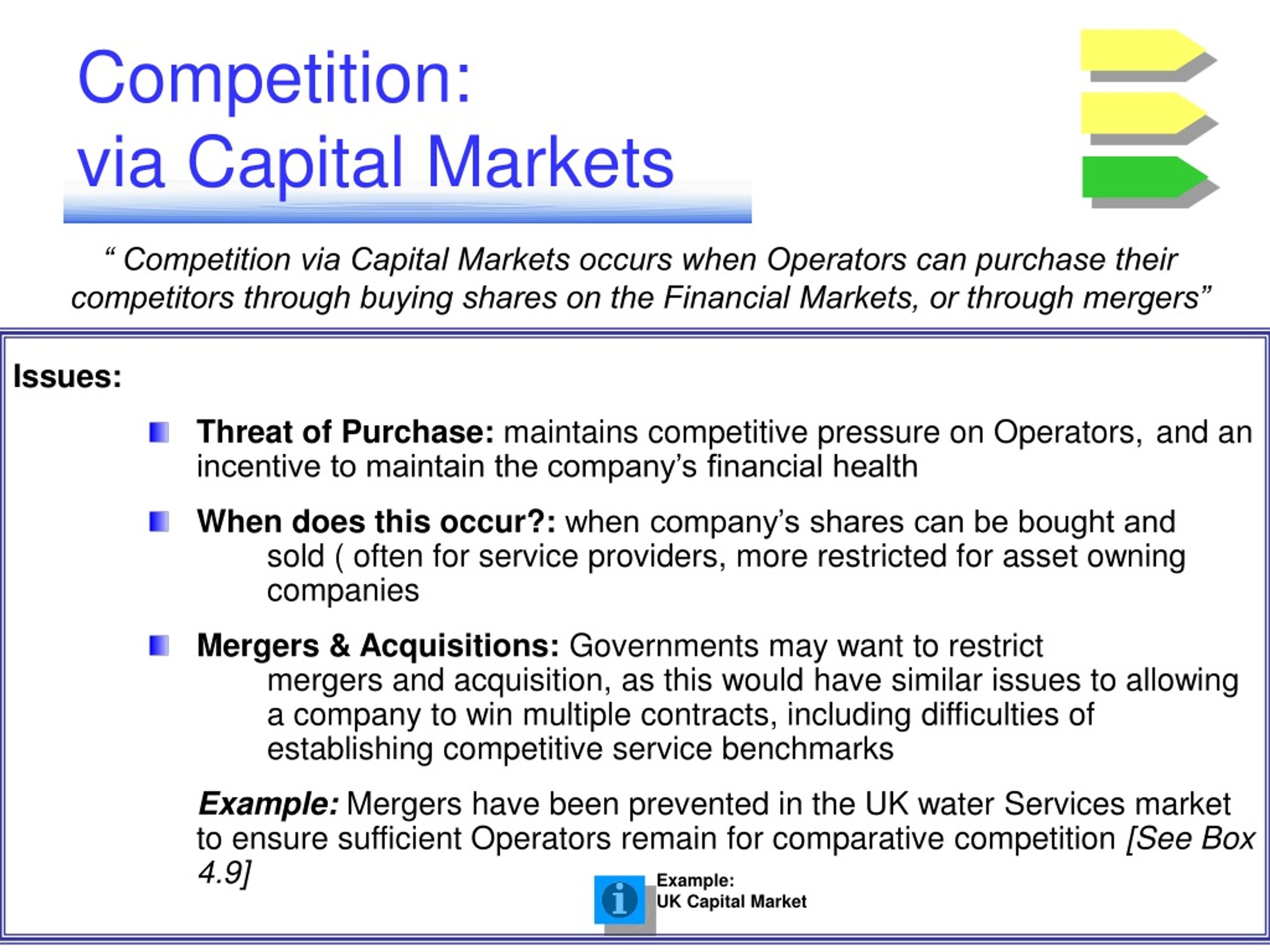 Competition:
via Capital Markets

“ Competition via Capital Markets occurs when Operators can purchase their competitors through buying shares on the Financial Markets, or through mergers”

Issues:

Threat of Purchase: maintains competitive pressure on Operators, and an incentive to maintain the company’s financial health

When does this occur?: when company’s shares can be bought and sold ( often for service providers, more restricted for asset owning companies

Mergers & Acquisitions: Governments may want to restrict mergers and acquisition, as this would have similar issues to allowing a company to win multiple contracts, including difficulties of establishing competitive service benchmarks

Example: Mergers have been prevented in the UK water Services market to ensure sufficient Operators remain for comparative competition [See Box 4.9]

Example:
UK Capital Market